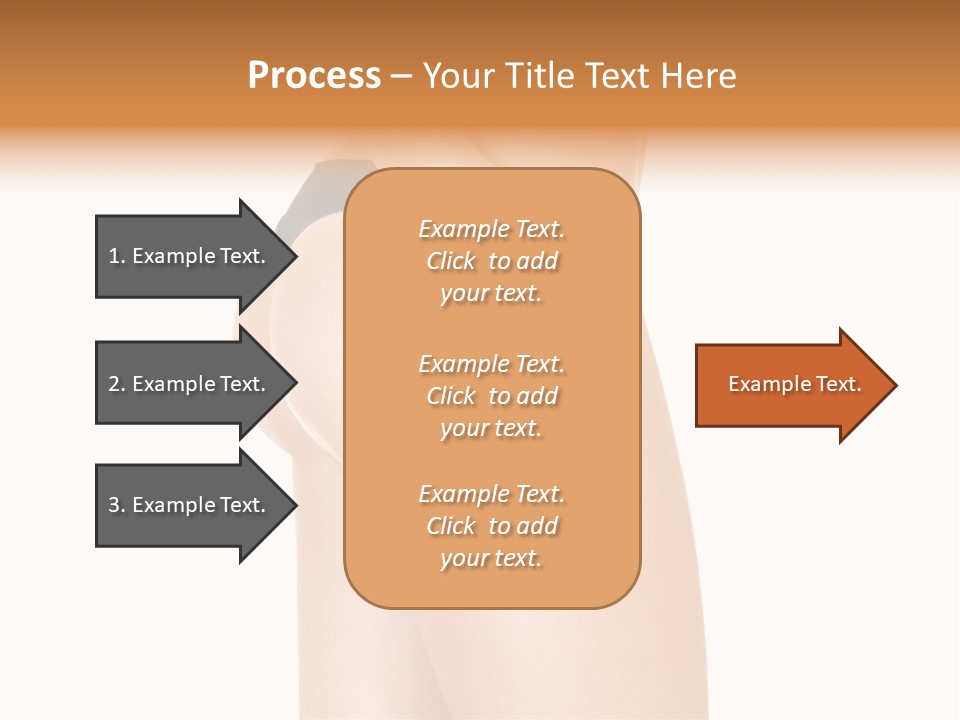 Process – Your Title Text Here

1. Example Text.

2. Example Text.

3. Example Text.

Example Text. Click to add your text.

Example Text. Click to add your text.

Example Text. Click to add your text.

Example Text.